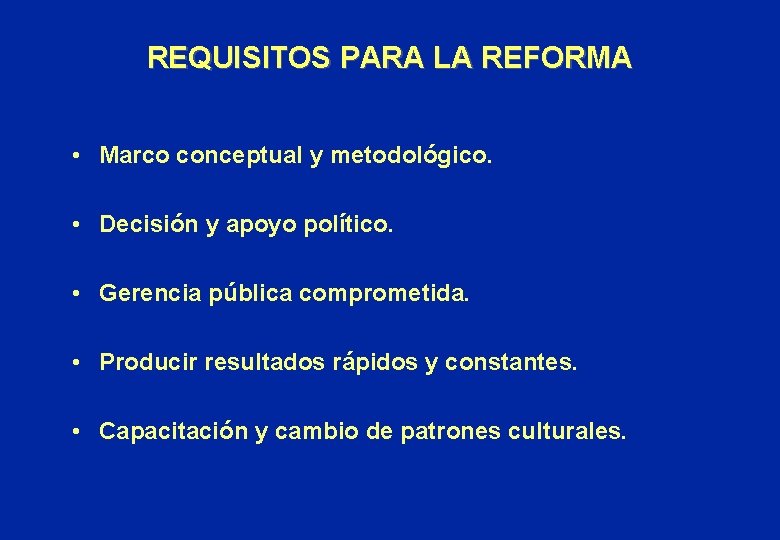 REQUISITOS PARA LA REFORMA

• Marco conceptual y metodológico.

• Decisión y apoyo político.

• Gerencia pública comprometida.

• Producir resultados rápidos y constantes.

• Capacitación y cambio de patrones culturales.